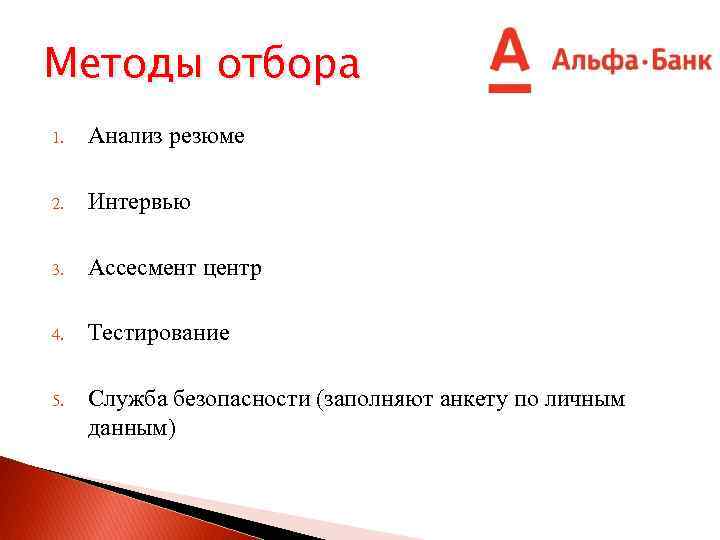 Методы отбора

А Альфа·Банк

1. Анализ резюме

2. Интервью

3. Ассесмент центр

4. Тестирование

5. Служба безопасности (заполняют анкету по личным данным)